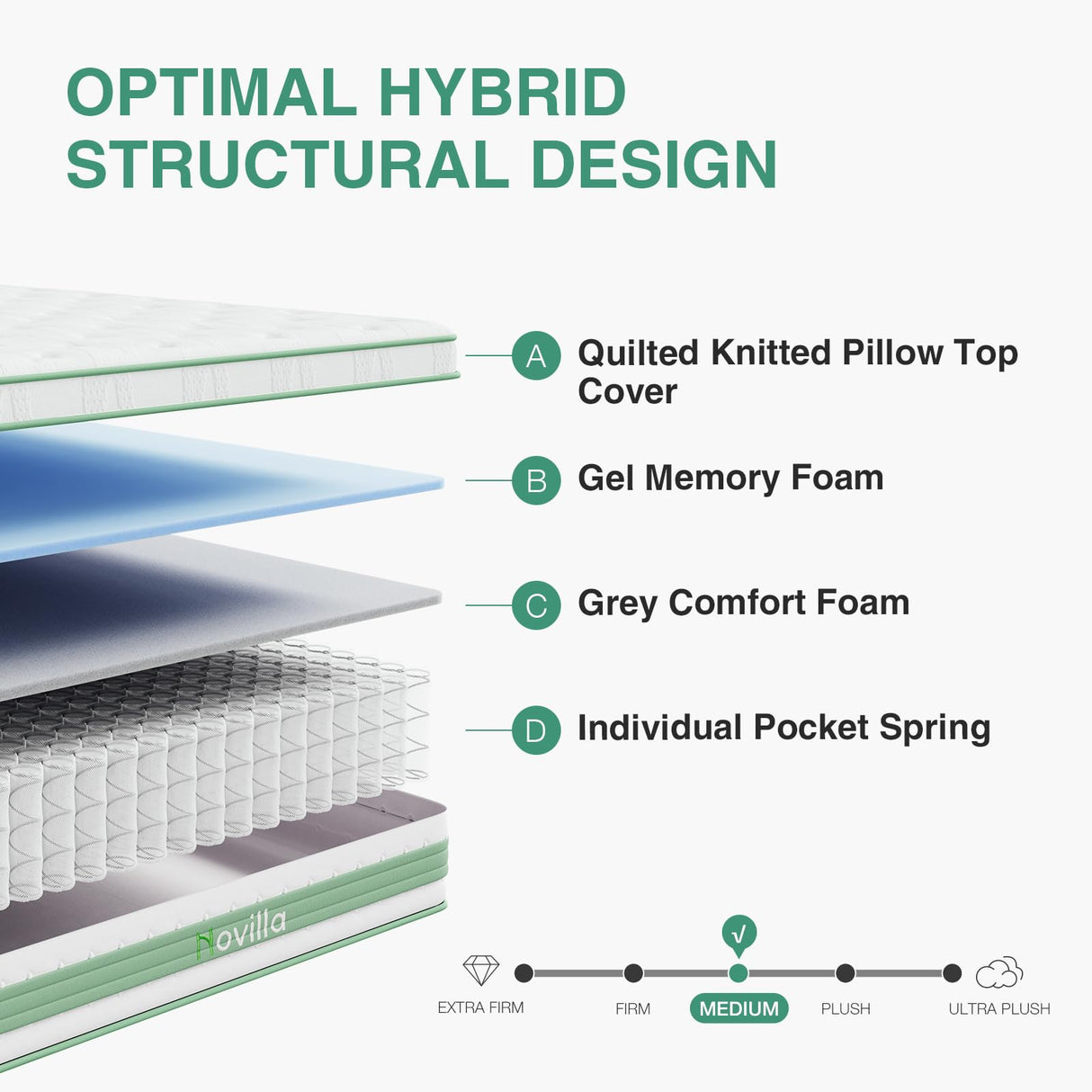 OPTIMAL HYBRID STRUCTURAL DESIGN

A Quilted Knitted Pillow Top Cover

B Gel Memory Foam

C Grey Comfort Foam

D Individual Pocket Spring

Novilla

√

EXTRA FIRM FIRM MEDIUM PLUSH ULTRA PLUSH